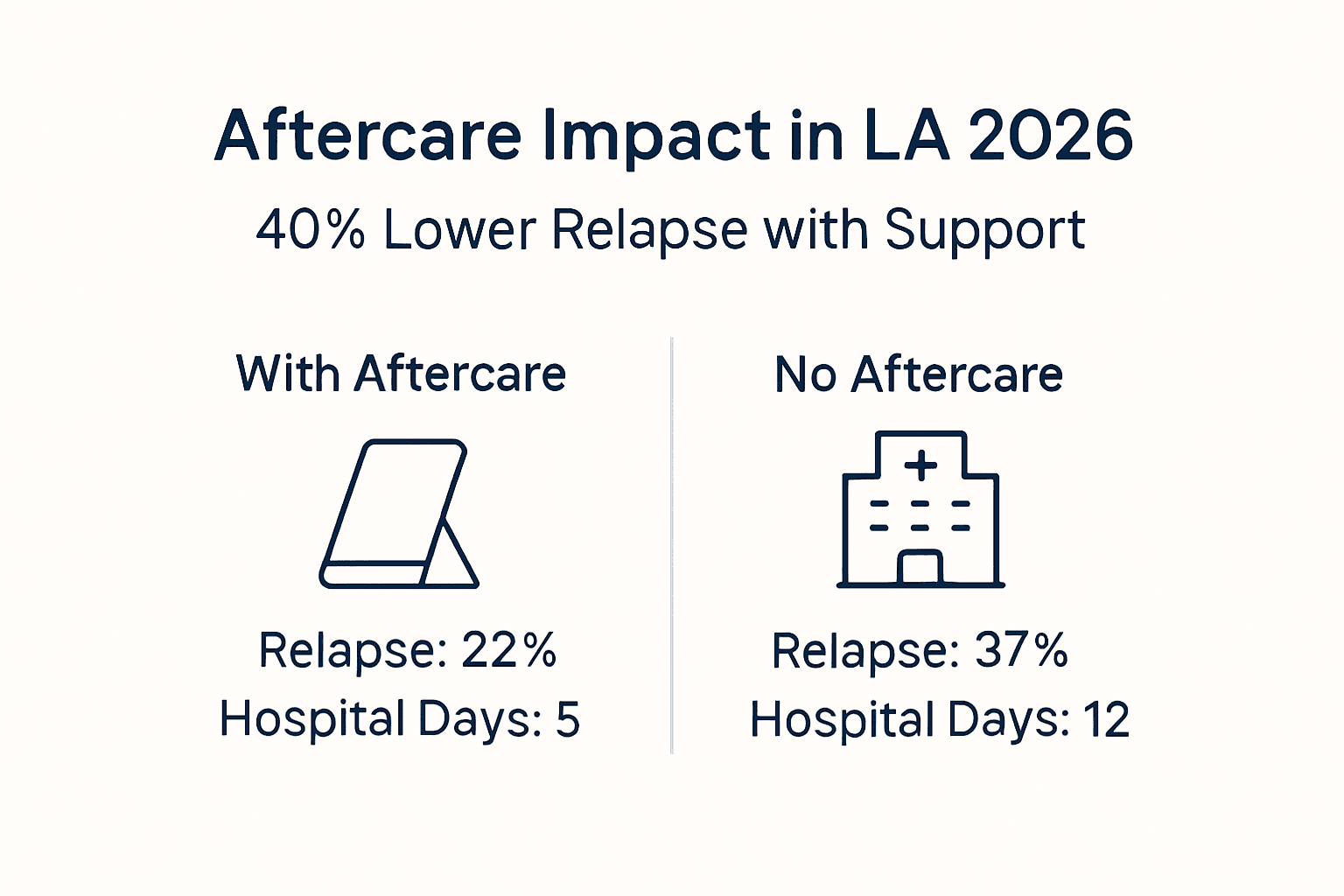 Aftercare Impact in LA 2026

40% Lower Relapse with Support

With Aftercare

Relapse: 22%
Hospital Days: 5

No Aftercare

Relapse: 37%
Hospital Days: 12